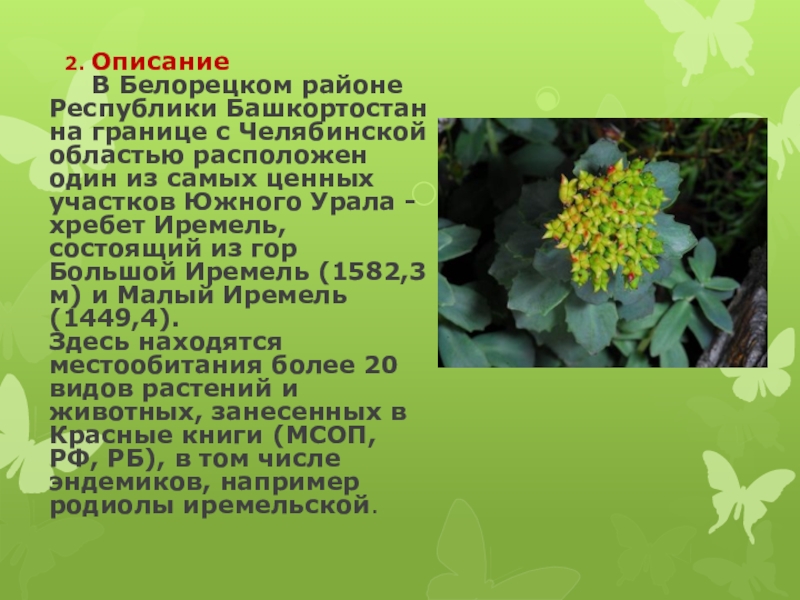 2. Описание

В Белорецком районе Республики Башкортостан на границе с Челябинской областью расположен один из самых ценных участков Южного Урала - хребет Иремель, состоящий из гор Большой Иремель (1582,3 м) и Малый Иремель (1449,4).
Здесь находятся местообитания более 20 видов растений и животных, занесенных в Красные книги (МСОП, РФ, РБ), в том числе эндемиков, например родиолы иремельской.